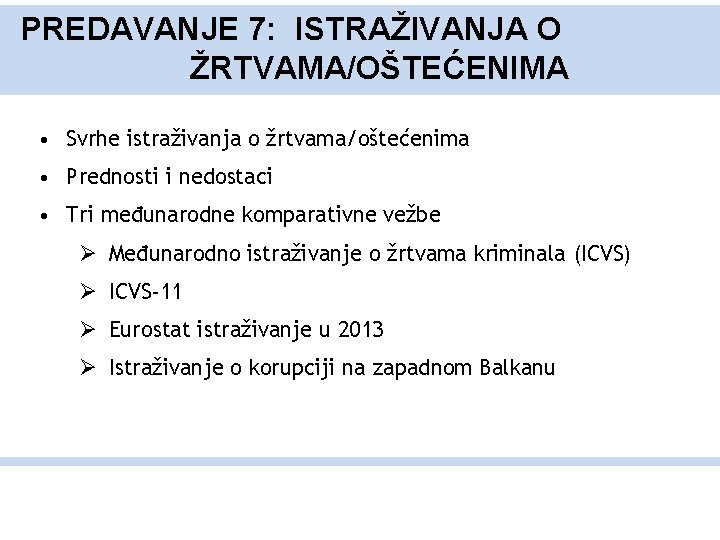 PREDAVANJE 7: ISTRAŽIVANJA O ŽRTVAMA/OŠTEĆENIMA

• Svrhe istraživanja o žrtvama/oštećenima
• Prednosti i nedostaci
• Tri međunarodne komparativne vežbe
  ➢ Međunarodno istraživanje o žrtvama kriminala (ICVS)
  ➢ ICVS-11
  ➢ Eurostat istraživanje u 2013
  ➢ Istraživanje o korupciji na zapadnom Balkanu